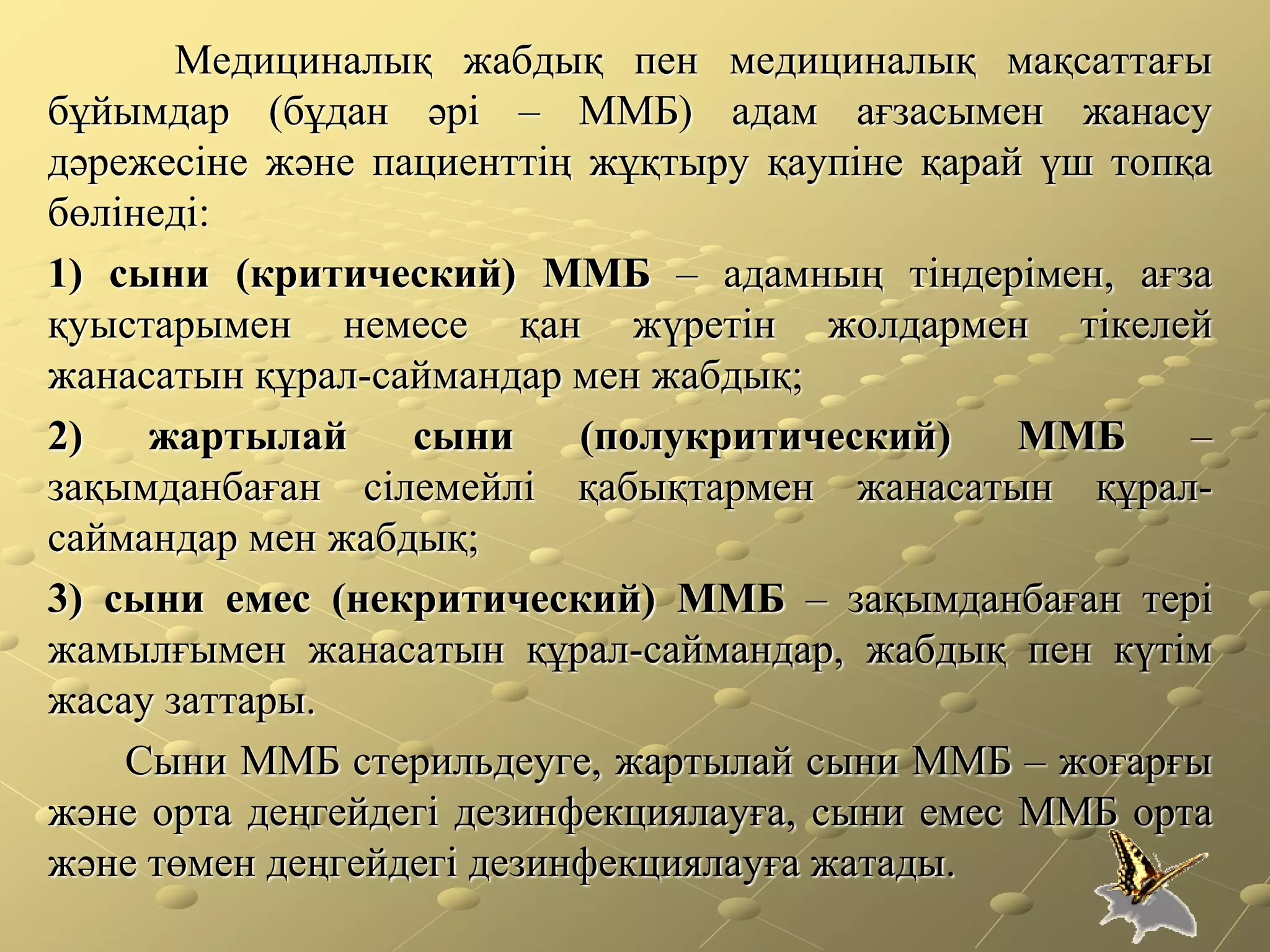 Медициналық жабдық пен медициналық мақсаттағы бұйымдар (бұдан әрі – ММБ) адам ағзасымен жанасу дәрежесіне және пациенттің жұқтыру қаупіне қарай үш топқа бөлінеді:

1) сыни (критический) ММБ – адамның тіндерімен, ағза қуыстарымен немесе қан жүретін жолдармен тікелей жанасатын құрал-саймандар мен жабдық;

2) жартылай сыни (полукритический) ММБ – зақымданбаған сілемейлі қабықтармен жанасатын құрал-саймандар мен жабдық;

3) сыни емес (некритический) ММБ – зақымданбаған тері жамылғымен жанасатын құрал-саймандар, жабдық пен күтім жасау заттары.

Сыни ММБ стерильдеуге, жартылай сыни ММБ – жоғарғы және орта деңгейдегі дезинфекциялауға, сыни емес ММБ орта және төмен деңгейдегі дезинфекциялауға жатады.